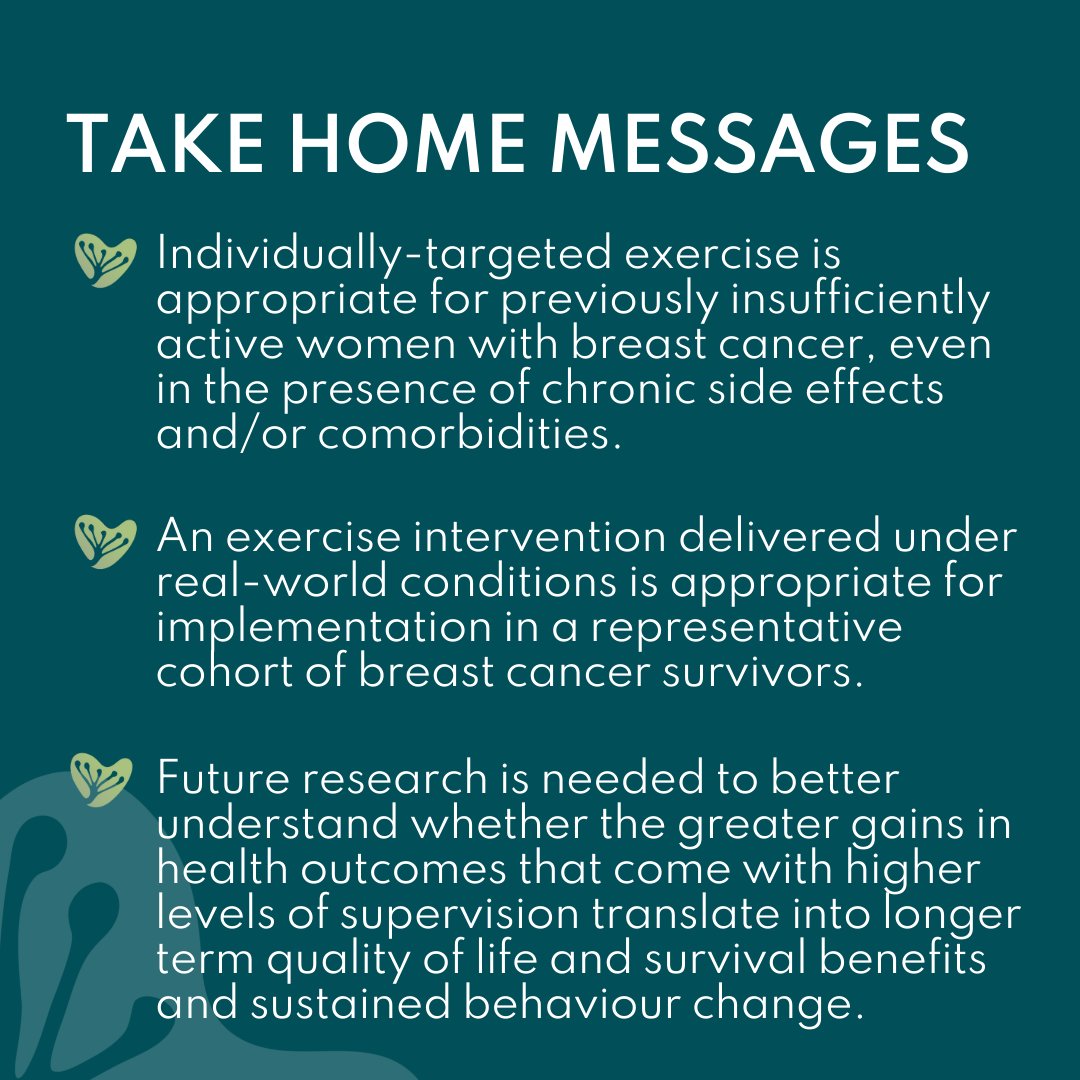 TAKE HOME MESSAGES

Individually-targeted exercise is appropriate for previously insufficiently active women with breast cancer, even in the presence of chronic side effects and/or comorbidities.

An exercise intervention delivered under real-world conditions is appropriate for implementation in a representative cohort of breast cancer survivors.

Future research is needed to better understand whether the greater gains in health outcomes that come with higher levels of supervision translate into longer term quality of life and survival benefits and sustained behaviour change.